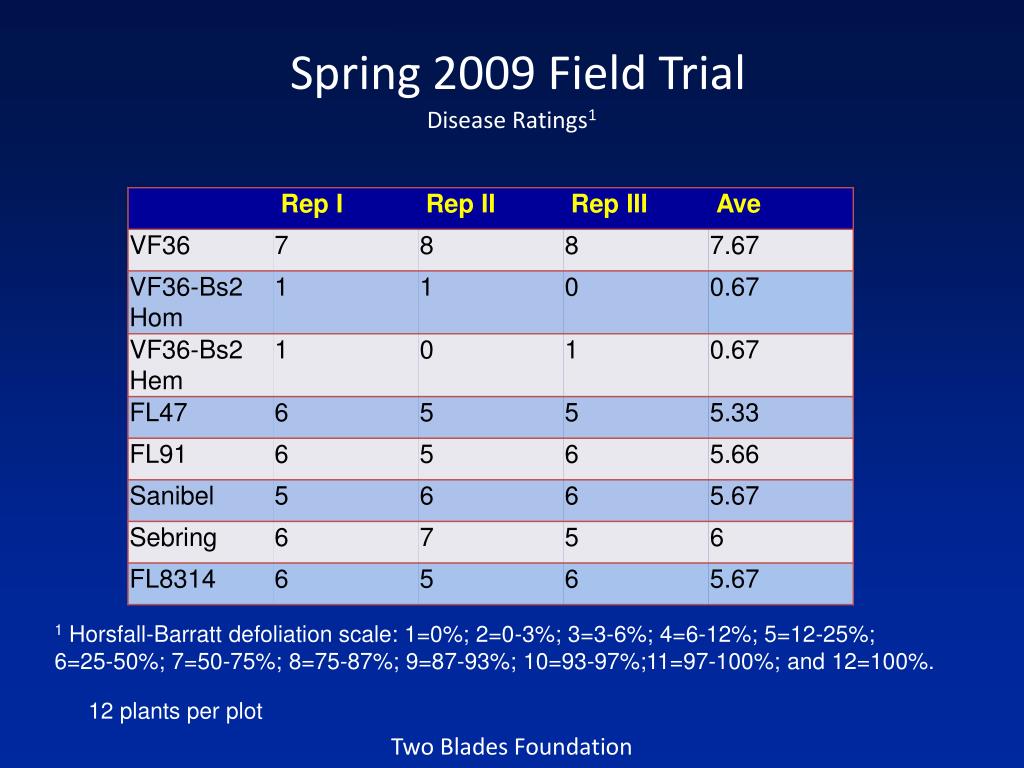 Spring 2009 Field Trial
Disease Ratings$^1$

| | Rep I | Rep II | Rep III | Ave |
|---|---|---|---|---|
| VF36 | 7 | 8 | 8 | 7.67 |
| VF36-Bs2 Hom | 1 | 1 | 0 | 0.67 |
| VF36-Bs2 Hem | 1 | 0 | 1 | 0.67 |
| FL47 | 6 | 5 | 5 | 5.33 |
| FL91 | 6 | 5 | 6 | 5.66 |
| Sanibel | 5 | 6 | 6 | 5.67 |
| Sebring | 6 | 7 | 5 | 6 |
| FL8314 | 6 | 5 | 6 | 5.67 |

$^1$ Horsfall-Barratt defoliation scale: 1=0%; 2=0-3%; 3=3-6%; 4=6-12%; 5=12-25%; 6=25-50%; 7=50-75%; 8=75-87%; 9=87-93%; 10=93-97%;11=97-100%; and 12=100%.

12 plants per plot

Two Blades Foundation